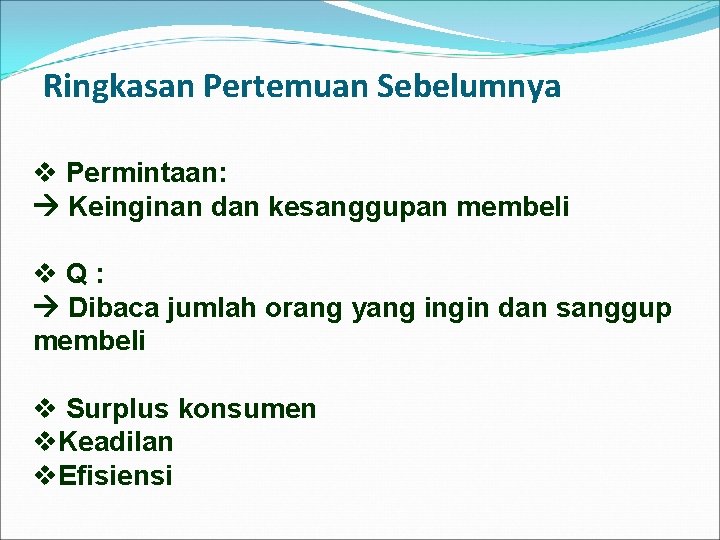 Ringkasan Pertemuan Sebelumnya

❖ Permintaan:
→ Keinginan dan kesanggupan membeli

❖ Q :
→ Dibaca jumlah orang yang ingin dan sanggup membeli

❖ Surplus konsumen
❖Keadilan
❖Efisiensi